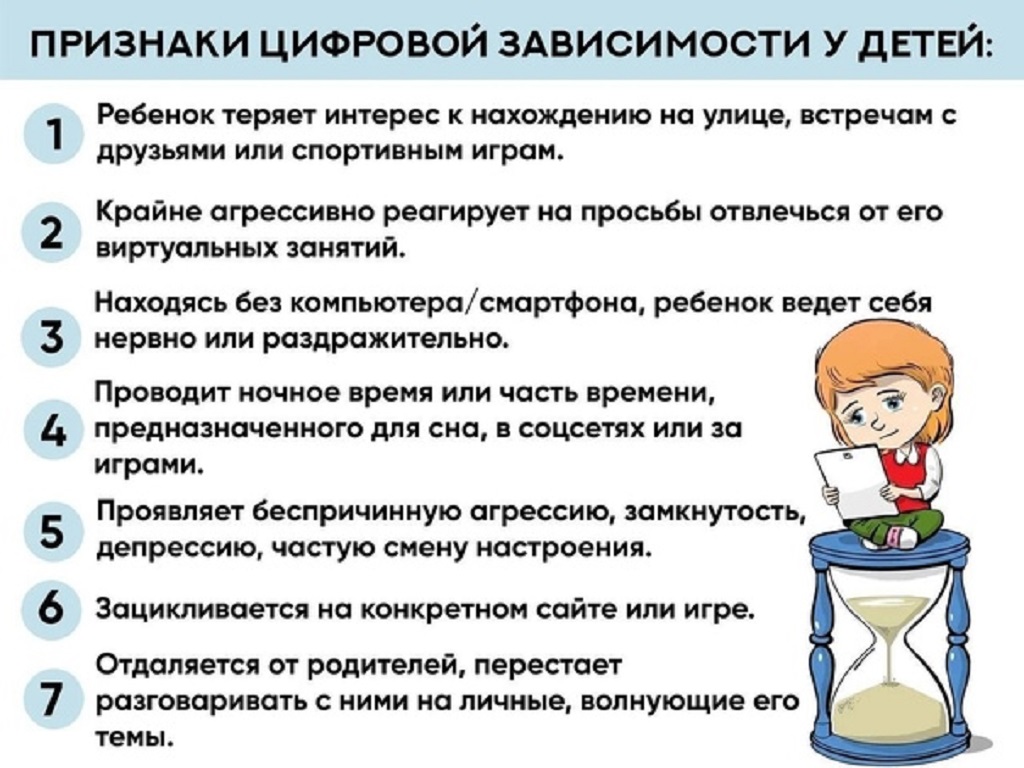 ПРИЗНАКИ ЦИФРОВОЙ ЗАВИСИМОСТИ У ДЕТЕЙ:

1 Ребенок теряет интерес к нахождению на улице, встречам с друзьями или спортивным играм.

2 Крайне агрессивно реагирует на просьбы отвлечься от его виртуальных занятий.

3 Находясь без компьютера/смартфона, ребенок ведет себя нервно или раздражительно.

4 Проводит ночное время или часть времени, предназначенного для сна, в соцсетях или за играми.

5 Проявляет беспричинную агрессию, замкнутость, депрессию, частую смену настроения.

6 Зацикливается на конкретном сайте или игре.

7 Отдаляется от родителей, перестает разговаривать с ними на личные, волнующие его темы.